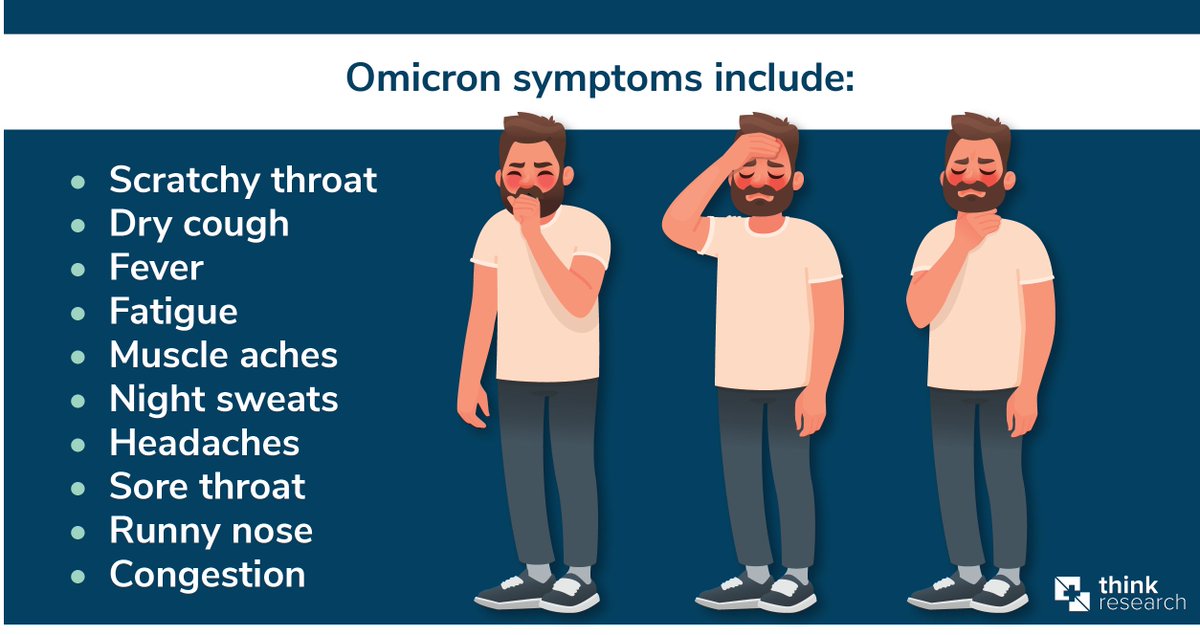 Omicron symptoms include:

- Scratchy throat
- Dry cough
- Fever
- Fatigue
- Muscle aches
- Night sweats
- Headaches
- Sore throat
- Runny nose
- Congestion

think research